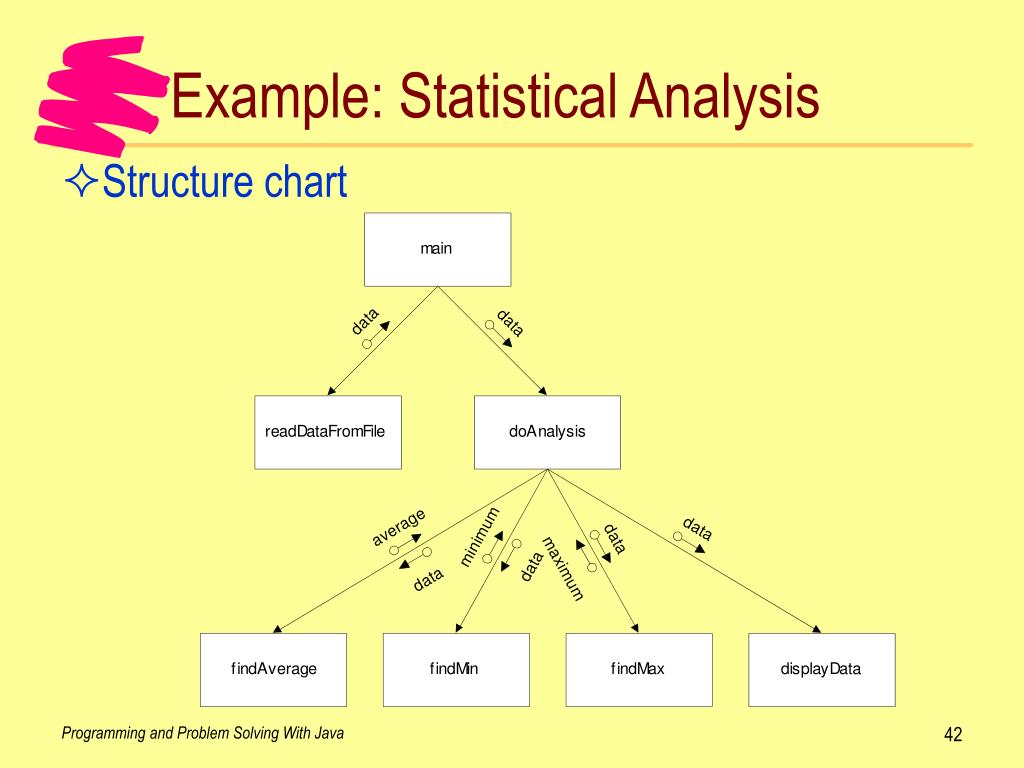 Example: Statistical Analysis

✧Structure chart

main

data

data

readDataFromFile

doAnalysis

average

data

minimum

data

maximum

data

data

findAverage

findMin

findMax

displayData

Programming and Problem Solving With Java

42